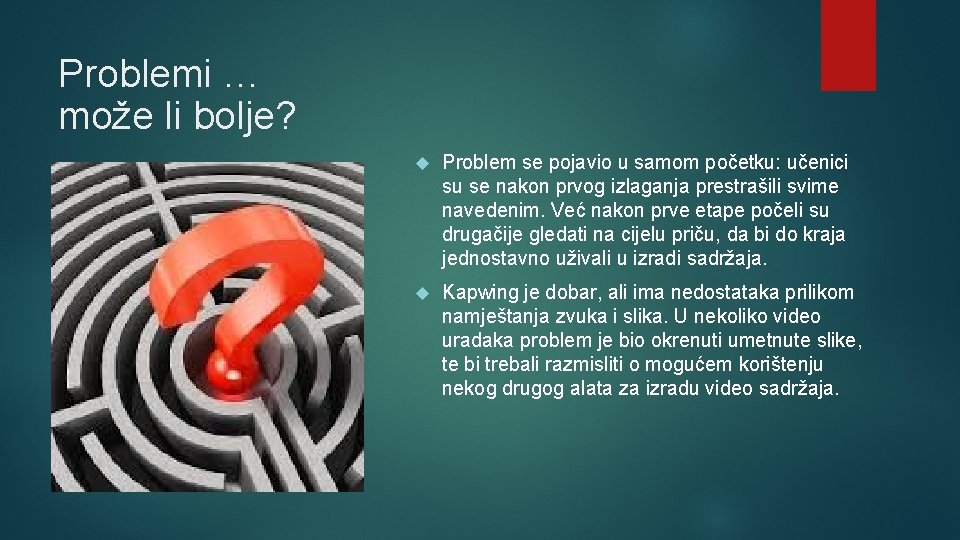 Problemi …
može li bolje?

Problem se pojavio u samom početku: učenici su se nakon prvog izlaganja prestrašili svime navedenim. Već nakon prve etape počeli su drugačije gledati na cijelu priču, da bi do kraja jednostavno uživali u izradi sadržaja.

Kapwing je dobar, ali ima nedostataka prilikom namještanja zvuka i slika. U nekoliko video uradaka problem je bio okrenuti umetnute slike, te bi trebali razmisliti o mogućem korištenju nekog drugog alata za izradu video sadržaja.